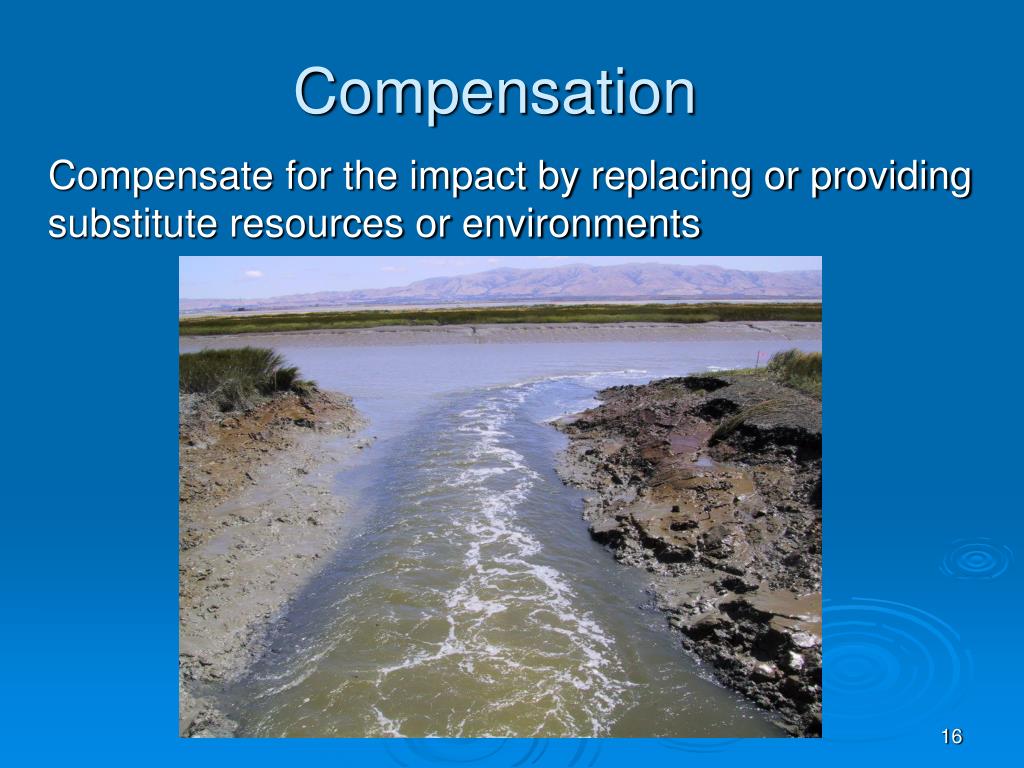 Compensation

Compensate for the impact by replacing or providing substitute resources or environments

16